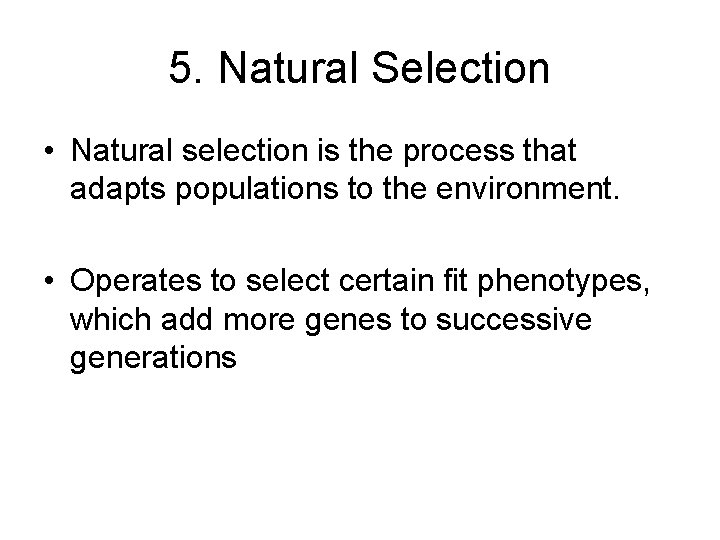 5. Natural Selection

• Natural selection is the process that adapts populations to the environment.

• Operates to select certain fit phenotypes, which add more genes to successive generations